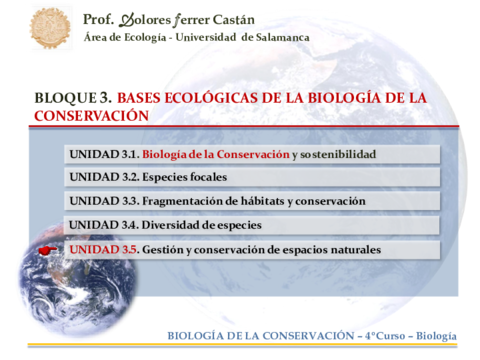 Prof. Dolores Ferrer Castán
Área de Ecología - Universidad de Salamanca

BLOQUE 3. BASES ECOLÓGICAS DE LA BIOLOGÍA DE LA CONSERVACIÓN

UNIDAD 3.1. Biología de la Conservación y sostenibilidad

UNIDAD 3.2. Especies focales

UNIDAD 3.3. Fragmentación de hábitats y conservación

UNIDAD 3.4. Diversidad de especies

UNIDAD 3.5. Gestión y conservación de espacios naturales

BIOLOGÍA DE LA CONSERVACIÓN – 4°Curso – Biología